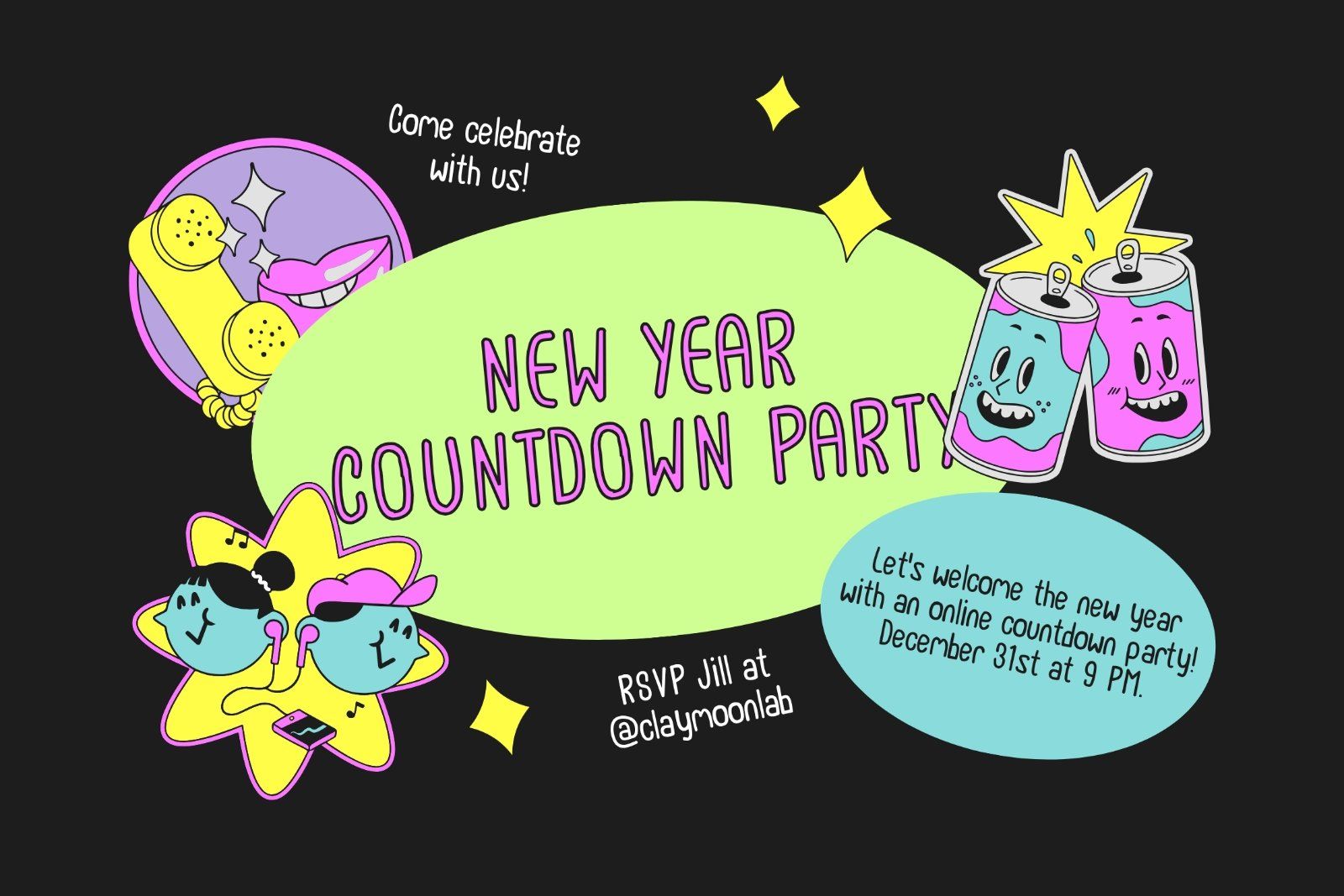 Come celebrate with us!

NEW YEAR COUNTDOWN PARTY

Let's welcome the new year with an online countdown party! December 31st at 9 PM.

RSVP Jill at @claymoonlab